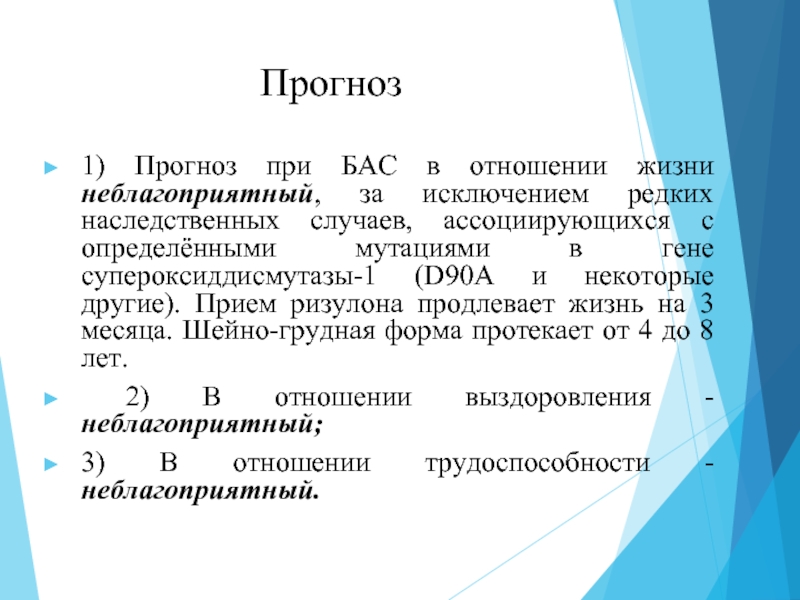 Прогноз

1) Прогноз при БАС в отношении жизни неблагоприятный, за исключением редких наследственных случаев, ассоциирующихся с определёнными мутациями в гене супероксиддисмутазы-1 (D90A и некоторые другие). Прием ризулона продлевает жизнь на 3 месяца. Шейно-грудная форма протекает от 4 до 8 лет.

2) В отношении выздоровления - неблагоприятный;

3) В отношении трудоспособности - неблагоприятный.